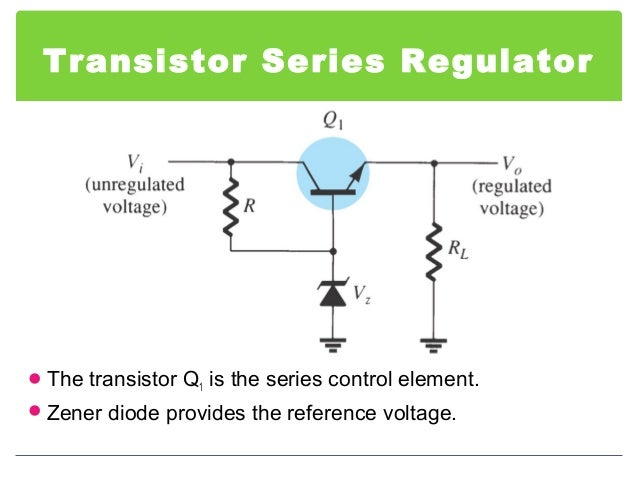 Transistor Series Regulator

$Q_1$

$V_i$
(unregulated voltage)

$R$

$V_o$
(regulated voltage)

$R_L$

$V_z$

• The transistor $Q_1$ is the series control element.

• Zener diode provides the reference voltage.